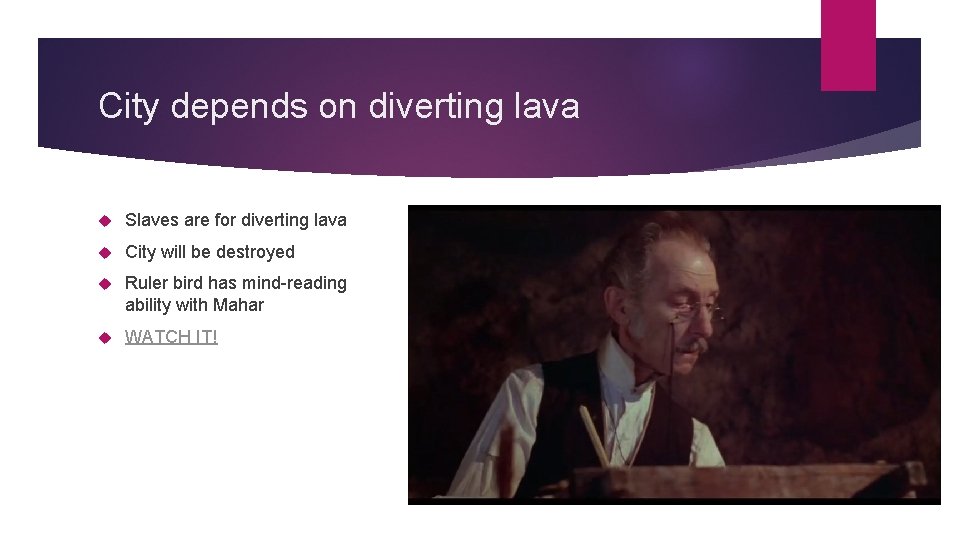 City depends on diverting lava

Slaves are for diverting lava

City will be destroyed

Ruler bird has mind-reading ability with Mahar

WATCH IT!